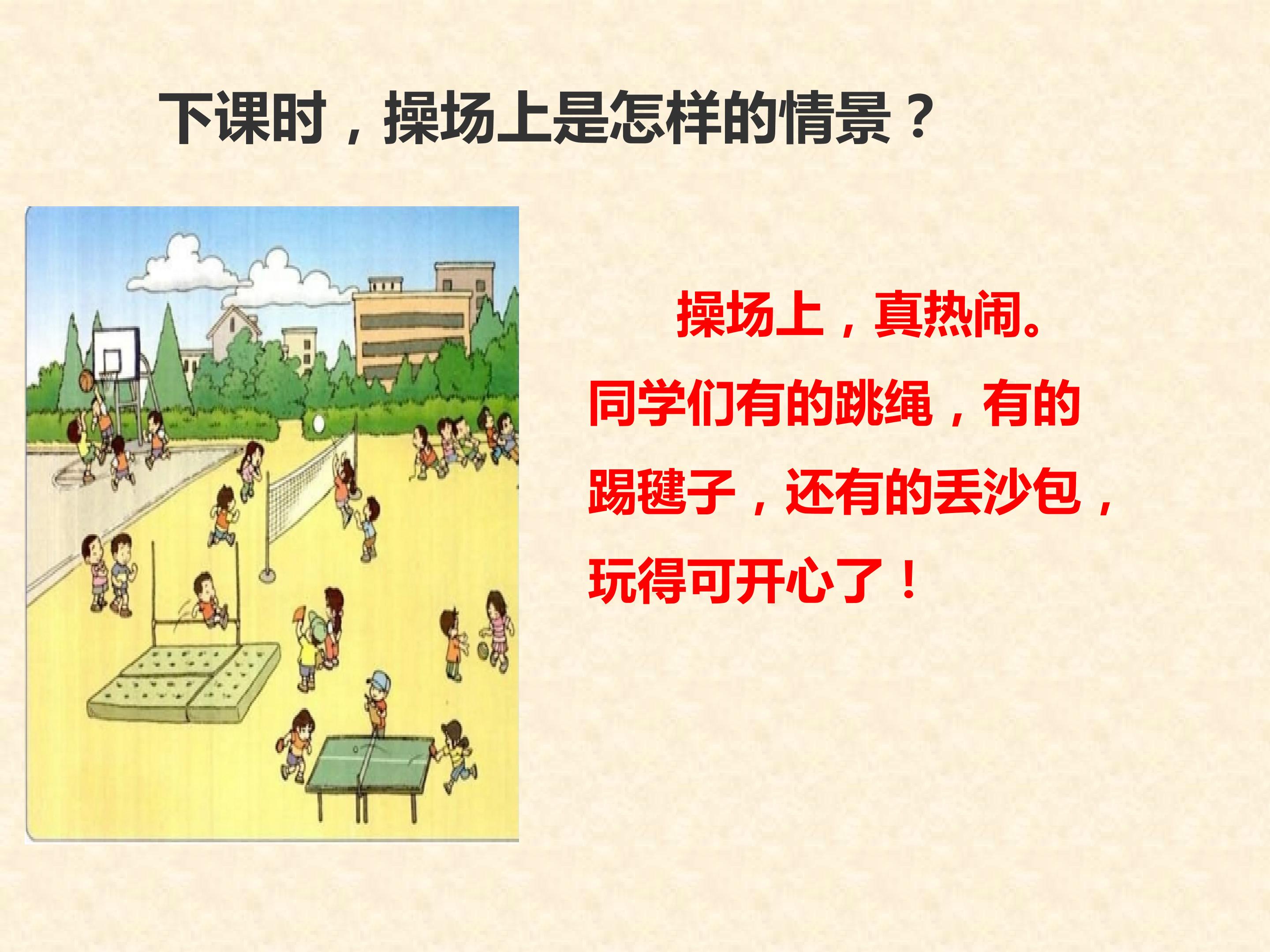 下课时，操场上是怎样的情景？

操场上，真热闹。同学们有的跳绳，有的踢毽子，还有的丢沙包，玩得可开心了！